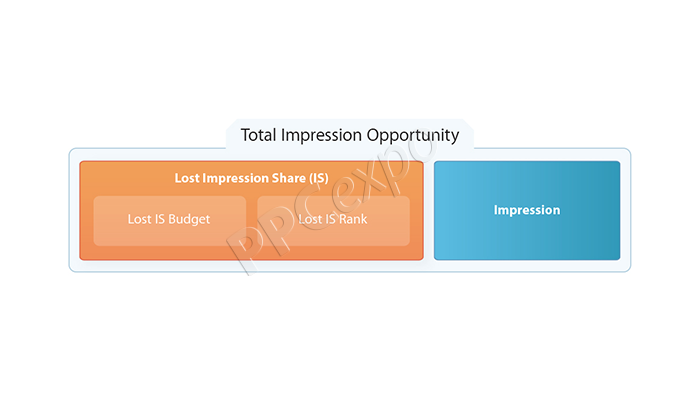 Total Impression Opportunity

Lost Impression Share (IS)

Lost IS Budget

Lost IS Rank

Impression

PPCexpo